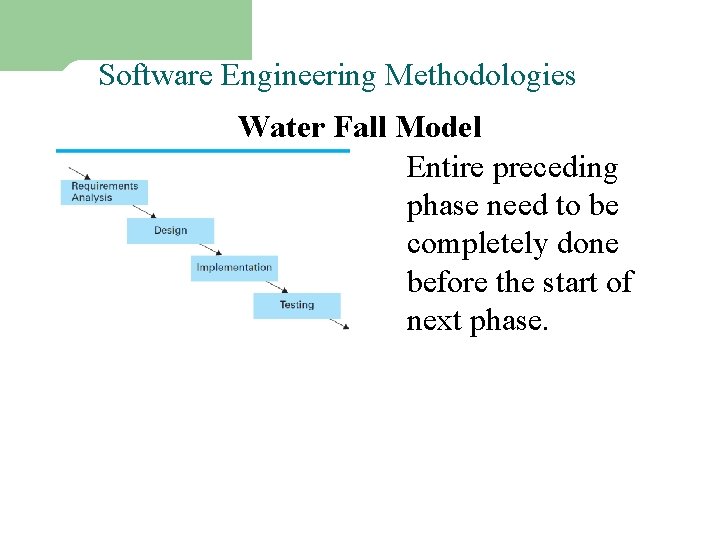 Software Engineering Methodologies

Water Fall Model

Requirements Analysis

Design

Implementation

Testing

Entire preceding phase need to be completely done before the start of next phase.